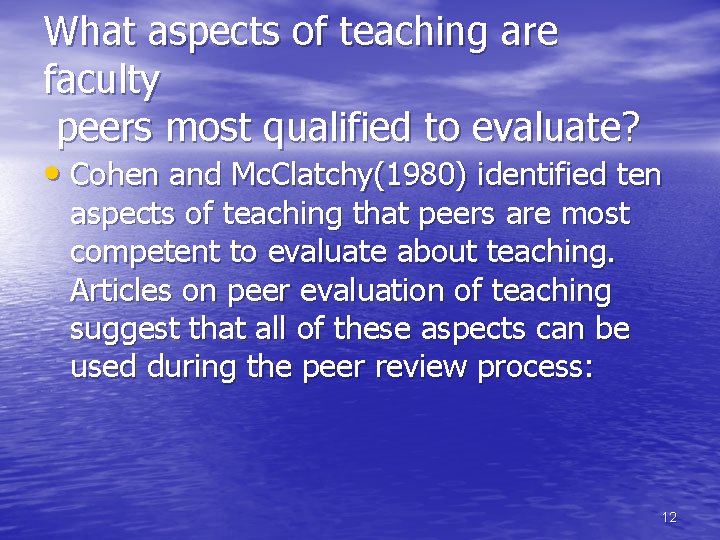 What aspects of teaching are faculty peers most qualified to evaluate?

• Cohen and McClatchy(1980) identified ten aspects of teaching that peers are most competent to evaluate about teaching. Articles on peer evaluation of teaching suggest that all of these aspects can be used during the peer review process:

12